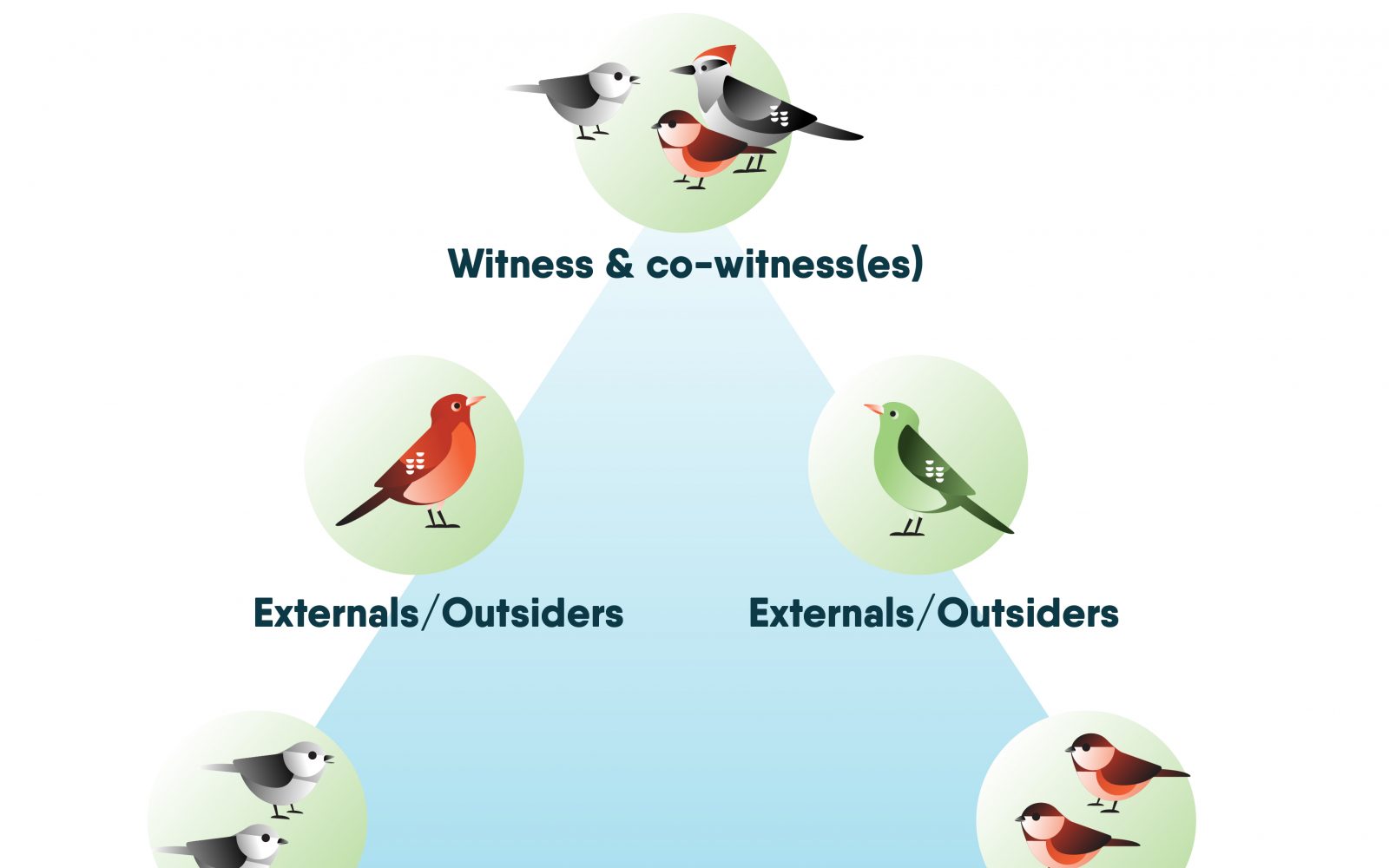 Witness & co-witness(es)

Externals/Outsiders

Externals/Outsiders